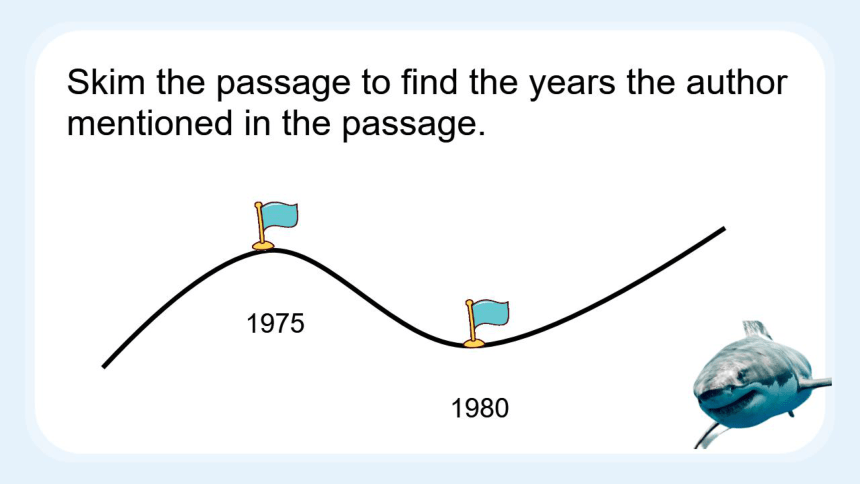 Skim the passage to find the years the author mentioned in the passage.

1975

1980